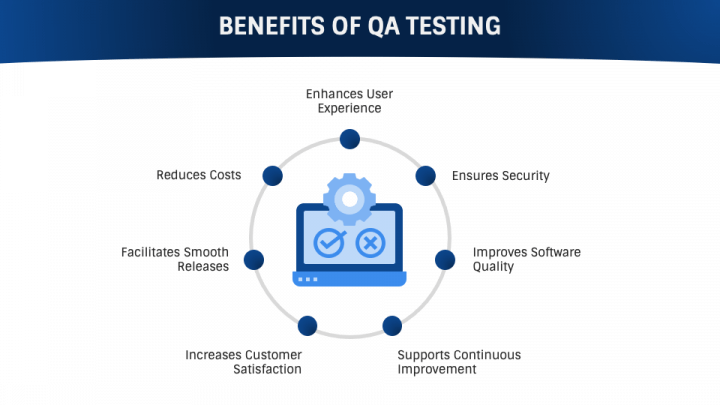 BENEFITS OF QA TESTING

Enhances User Experience

Ensures Security

Improves Software Quality

Supports Continuous Improvement

Increases Customer Satisfaction

Facilitates Smooth Releases

Reduces Costs